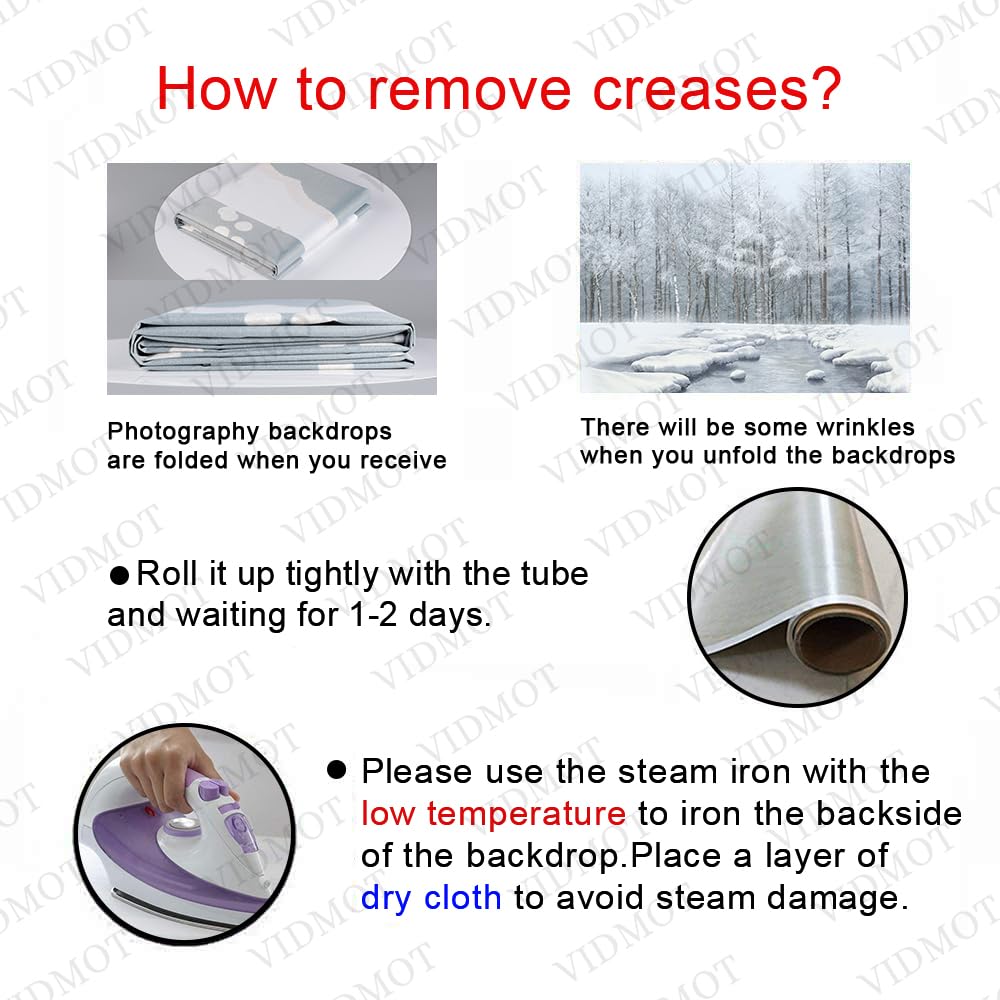 How to remove creases?

Photography backdrops
are folded when you receive

There will be some wrinkles
when you unfold the backdrops

• Roll it up tightly with the tube and waiting for 1-2 days.

• Please use the steam iron with the low temperature to iron the backside of the backdrop.Place a layer of dry cloth to avoid steam damage.

VIDMOT